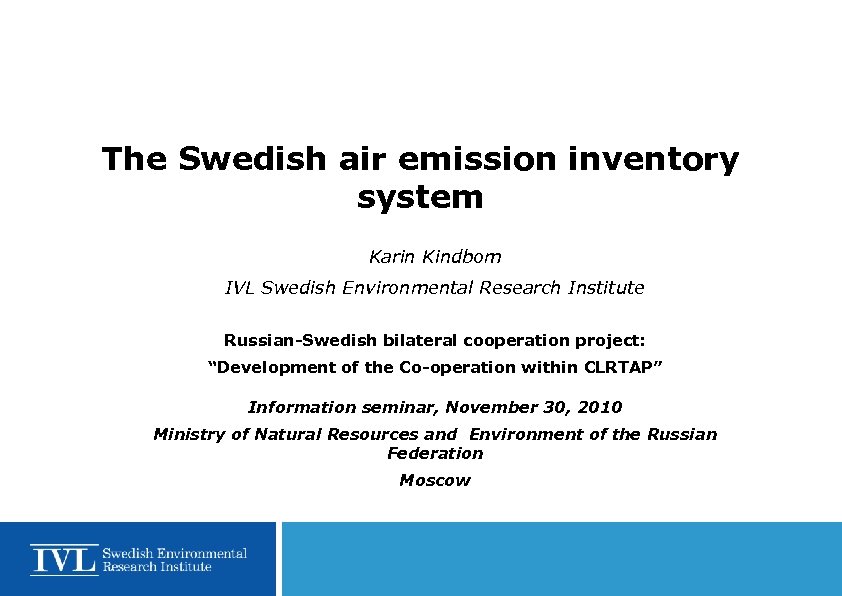 The Swedish air emission inventory system

Karin Kindbom

IVL Swedish Environmental Research Institute

Russian-Swedish bilateral cooperation project:

“Development of the Co-operation within CLRTAP”

Information seminar, November 30, 2010

Ministry of Natural Resources and Environment of the Russian Federation

Moscow

IVL Swedish Environmental Research Institute